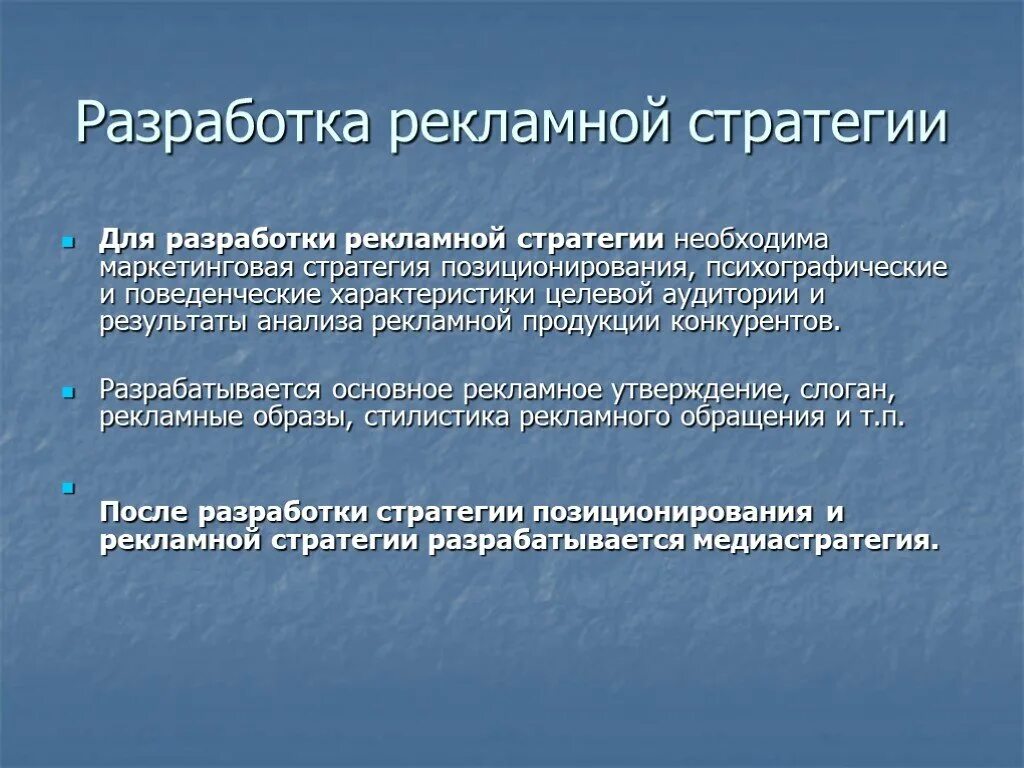 Разработка рекламной стратегии

Для разработки рекламной стратегии необходима маркетинговая стратегия позиционирования, психографические и поведенческие характеристики целевой аудитории и результаты анализа рекламной продукции конкурентов.

Разрабатывается основное рекламное утверждение, слоган, рекламные образы, стилистика рекламного обращения и т.п.

После разработки стратегии позиционирования и рекламной стратегии разрабатывается медиастратегия.